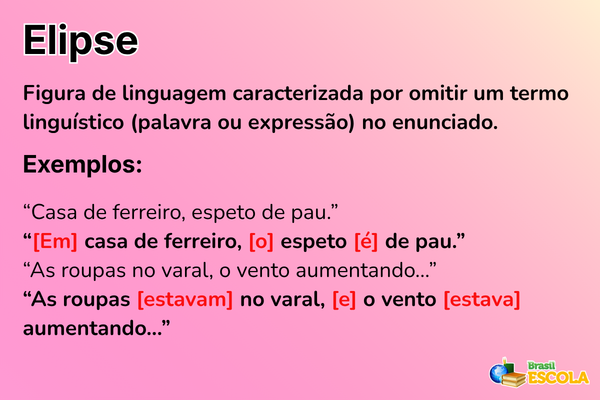 Elipse

Figura de linguagem caracterizada por omitir um termo linguístico (palavra ou expressão) no enunciado.

Exemplos:

“Casa de ferreiro, espeto de pau.”
“[Em] casa de ferreiro, [o] espeto [é] de pau.”
“As roupas no varal, o vento aumentando...”
“As roupas [estavam] no varal, [e] o vento [estava] aumentando...”

Brasil ESCOLA